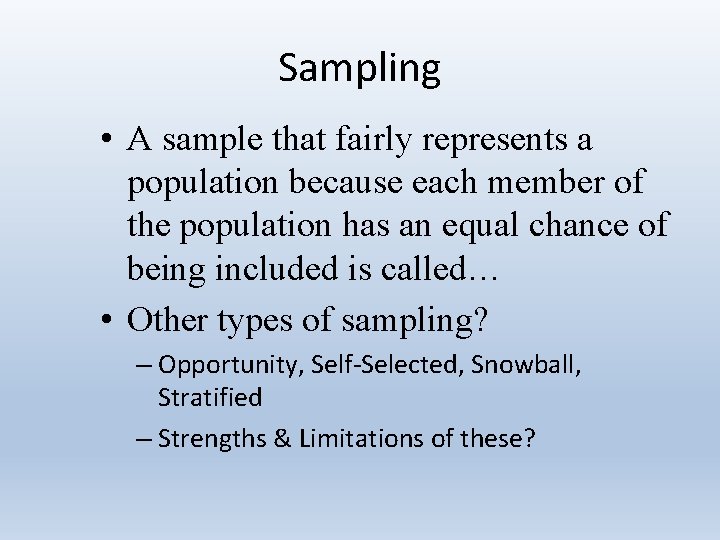 Sampling

• A sample that fairly represents a population because each member of the population has an equal chance of being included is called…

• Other types of sampling?
– Opportunity, Self-Selected, Snowball, Stratified
– Strengths & Limitations of these?